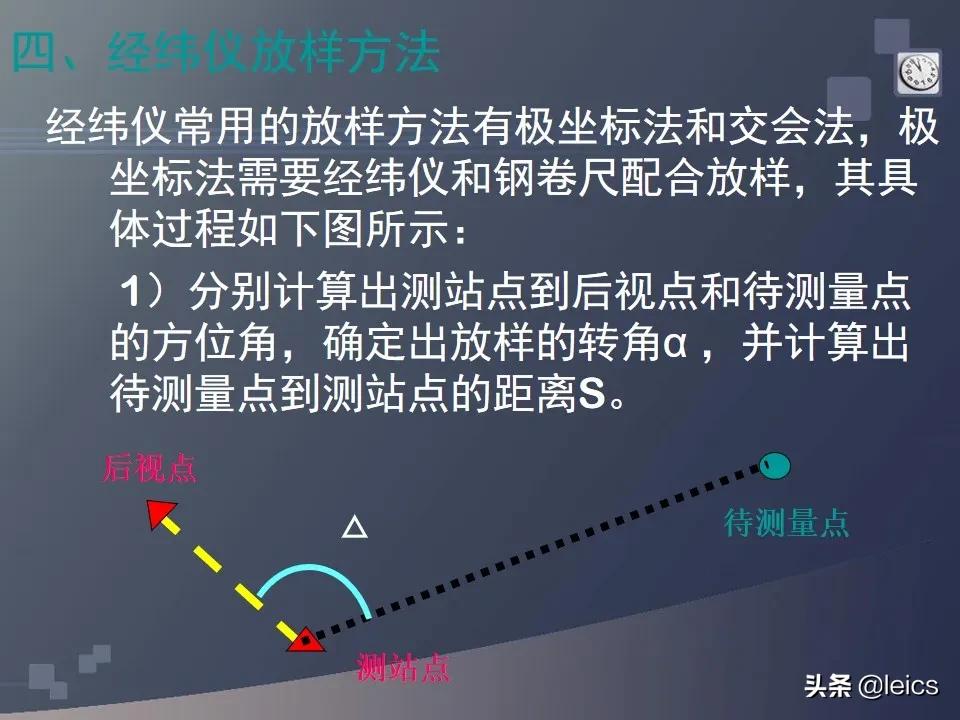 四、经纬仪放样方法

经纬仪常用的放样方法有极坐标法和交会法，极坐标法需要经纬仪和钢卷尺配合放样，其具体过程如下图所示：

1）分别计算出测站点到后视点和待测量点的方位角，确定出放样的转角α，并计算出待测量点到测站点的距离S。

后视点

待测量点

测站点

头条 @leics